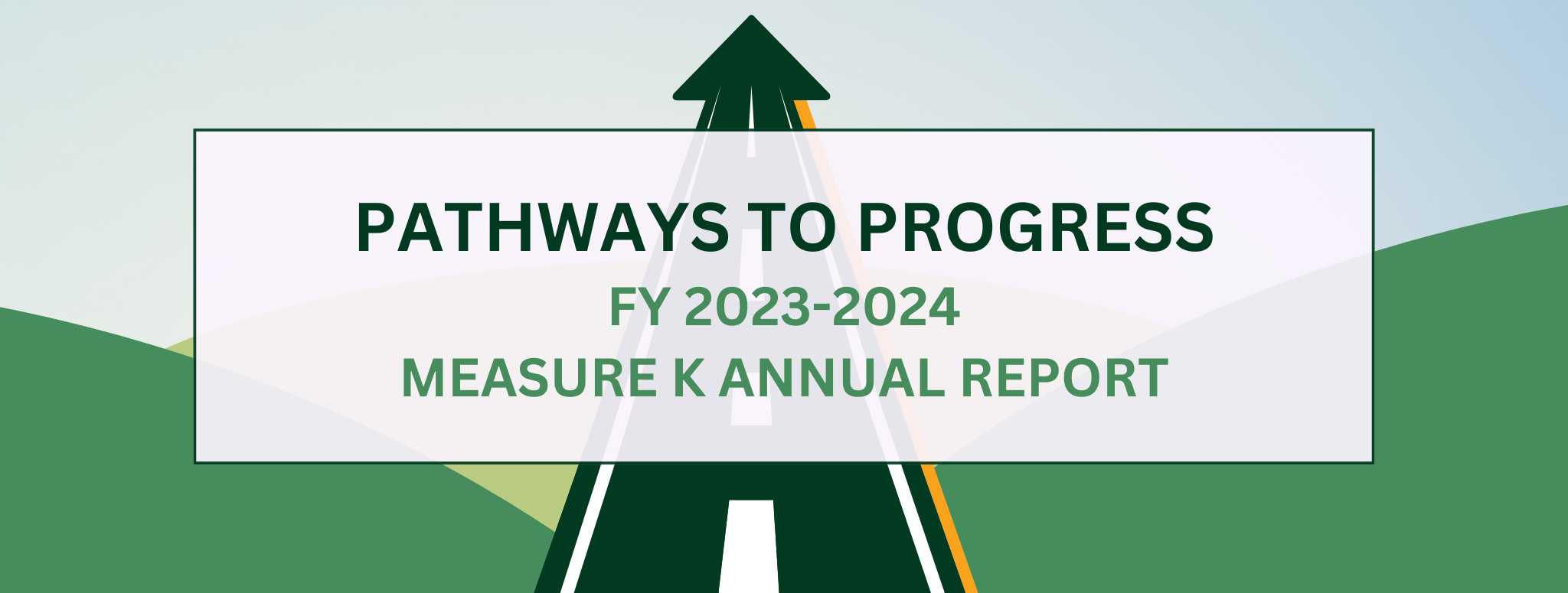 PATHWAYS TO PROGRESS
FY 2023-2024
MEASURE K ANNUAL REPORT